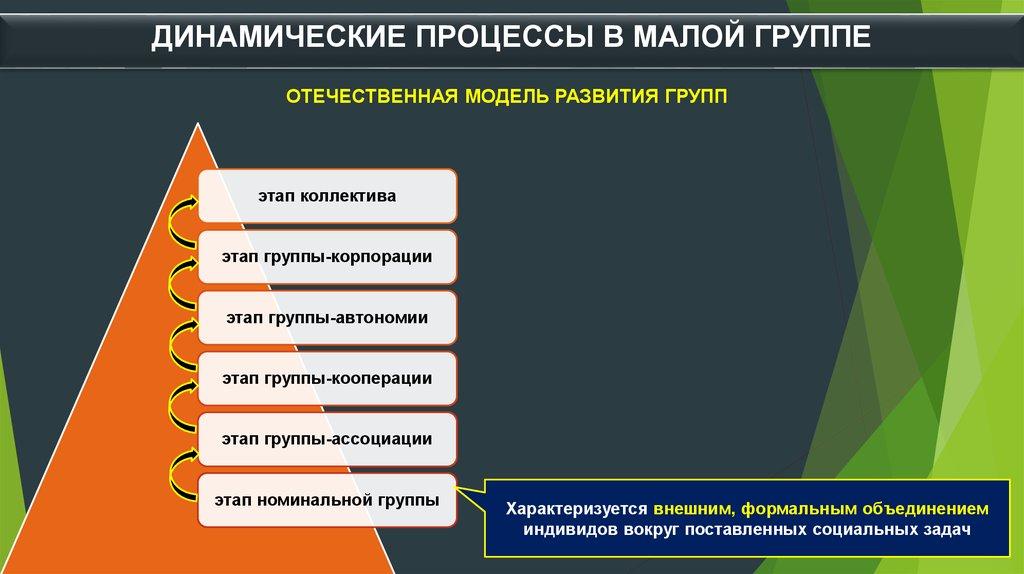 ДИНАМИЧЕСКИЕ ПРОЦЕССЫ В МАЛОЙ ГРУППЕ

ОТЕЧЕСТВЕННАЯ МОДЕЛЬ РАЗВИТИЯ ГРУПП

этап коллектива

этап группы-корпорации

этап группы-автономии

этап группы-кооперации

этап группы-ассоциации

этап номинальной группы

Характеризуется внешним, формальным объединением индивидов вокруг поставленных социальных задач